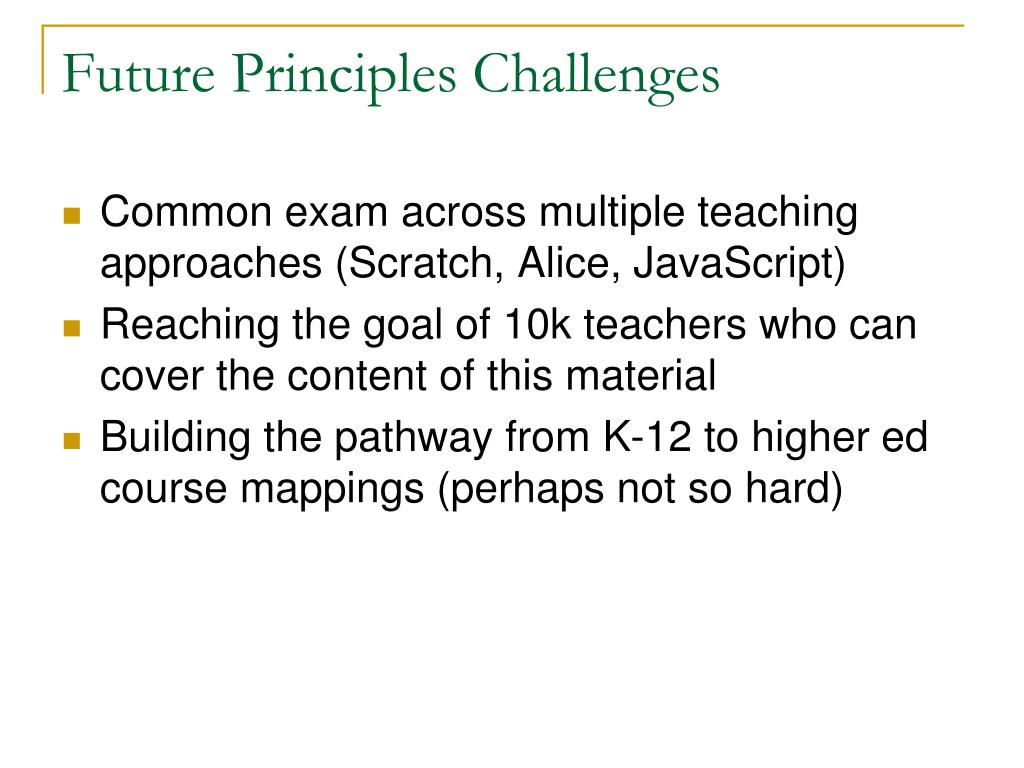 Future Principles Challenges

- Common exam across multiple teaching approaches (Scratch, Alice, JavaScript)
- Reaching the goal of 10k teachers who can cover the content of this material
- Building the pathway from K-12 to higher ed course mappings (perhaps not so hard)